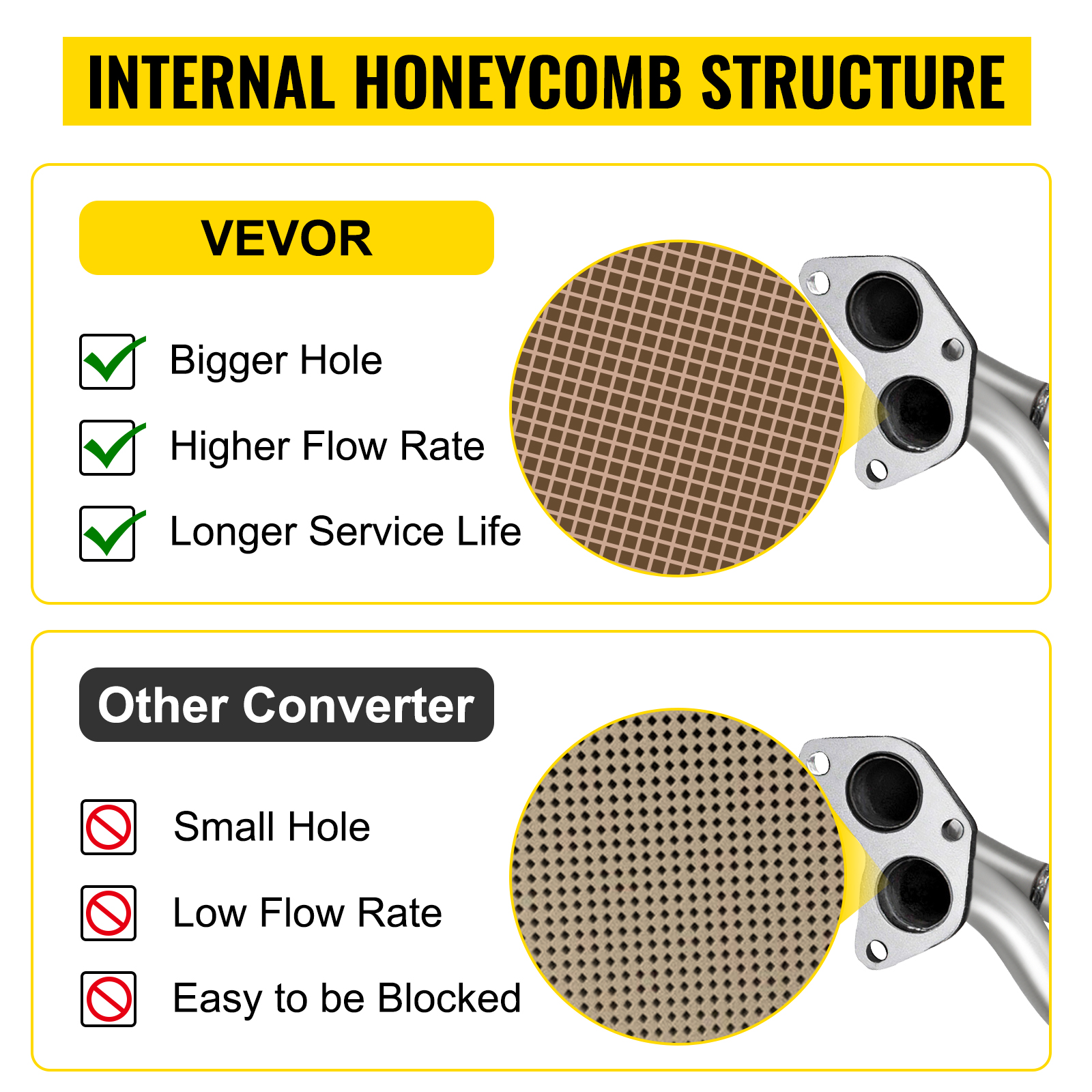 INTERNAL HONEYCOMB STRUCTURE

VEVOR

Bigger Hole

Higher Flow Rate

Longer Service Life

Other Converter

Small Hole

Low Flow Rate

Easy to be Blocked